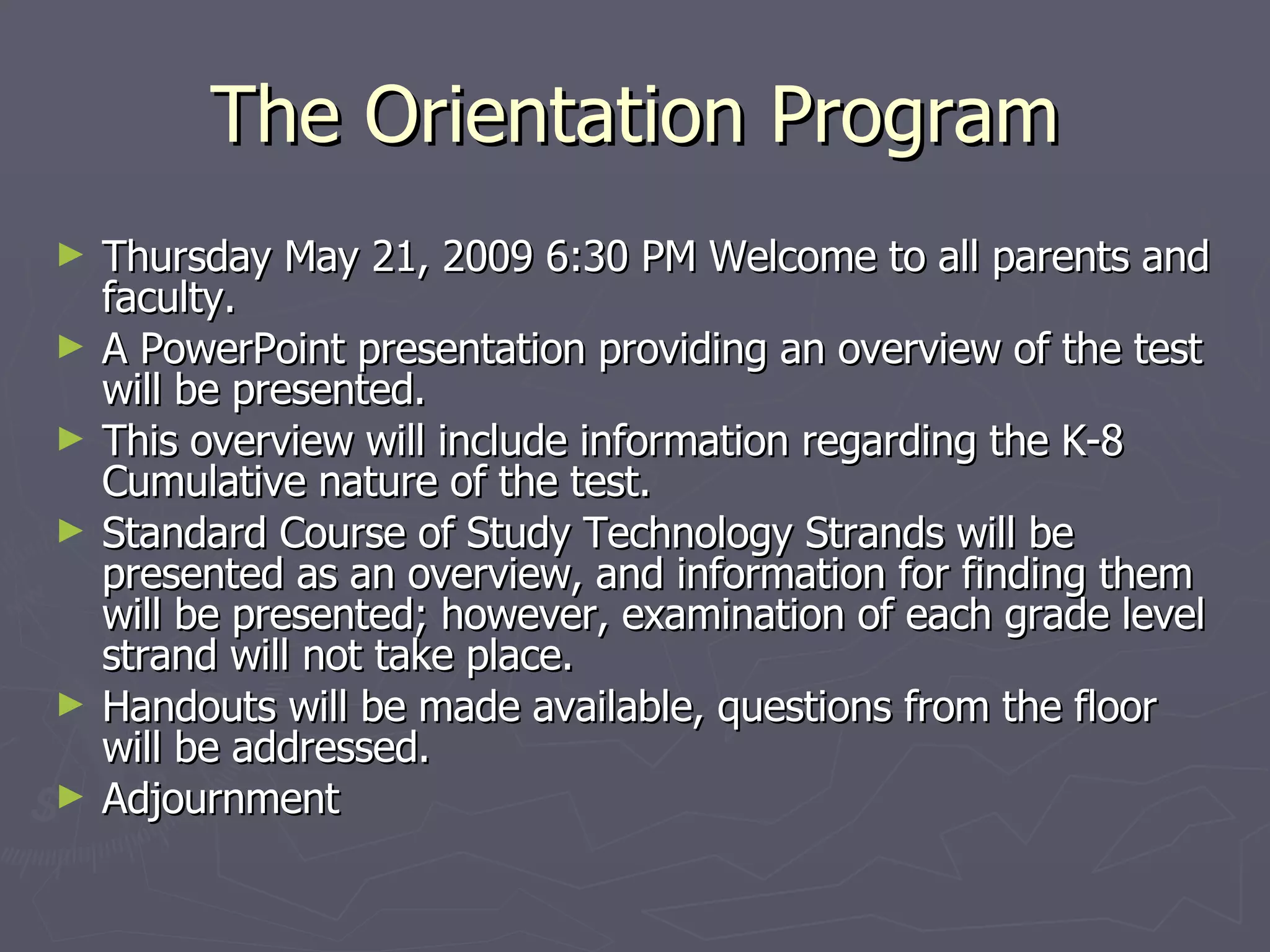 The Orientation Program

► Thursday May 21, 2009 6:30 PM Welcome to all parents and faculty.
► A PowerPoint presentation providing an overview of the test will be presented.
► This overview will include information regarding the K-8 Cumulative nature of the test.
► Standard Course of Study Technology Strands will be presented as an overview, and information for finding them will be presented; however, examination of each grade level strand will not take place.
► Handouts will be made available, questions from the floor will be addressed.
► Adjournment